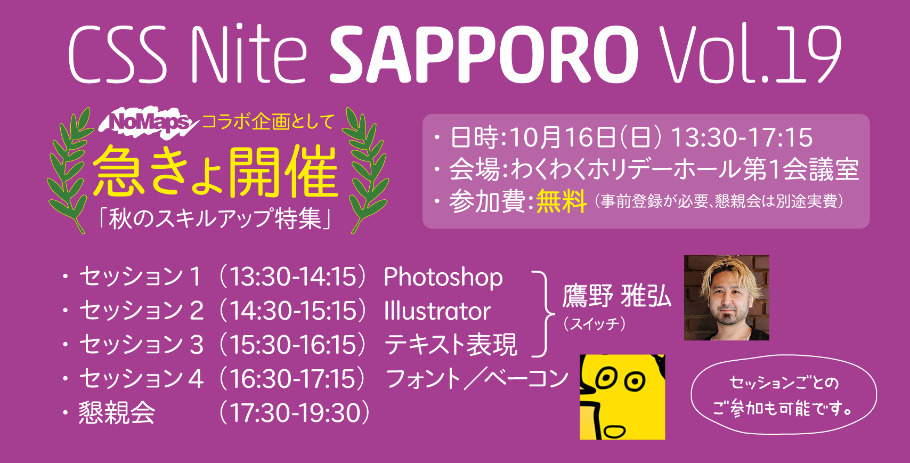 CSS Nite SAPPORO Vol.19

NoMaps コラボ企画として
急きょ開催
「秋のスキルアップ特集」

・日時:10月16日(日) 13:30-17:15
・会場:わくわくホリデーホール第1会議室
・参加費:無料(事前登録が必要、懇親会は別途実費)

・セッション1(13:30-14:15) Photoshop
・セッション2(14:30-15:15) Illustrator
・セッション3(15:30-16:15) テキスト表現
・セッション4(16:30-17:15) フォント/ベーコン
・懇親会 (17:30-19:30)

鷹野 雅弘
(スイッチ)

セッションごとの
ご参加も可能です。